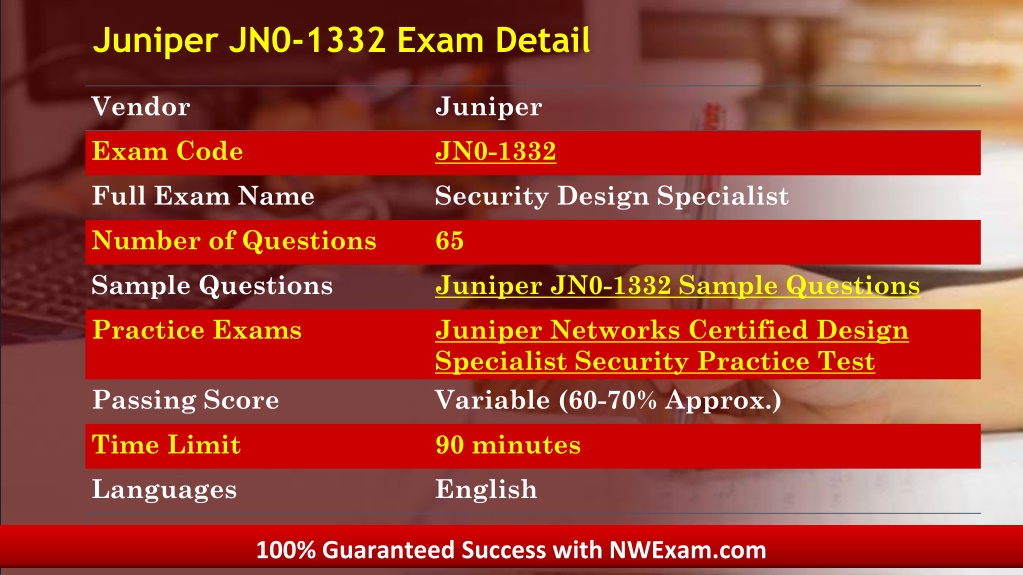 Juniper JN0-1332 Exam Detail

| Vendor | Juniper |
|---|---|
| Exam Code | JN0-1332 |
| Full Exam Name | Security Design Specialist |
| Number of Questions | 65 |
| Sample Questions | Juniper JN0-1332 Sample Questions |
| Practice Exams | Juniper Networks Certified Design Specialist Security Practice Test |
| Passing Score | Variable (60-70% Approx.) |
| Time Limit | 90 minutes |
| Languages | English |

100% Guaranteed Success with NWExam.com